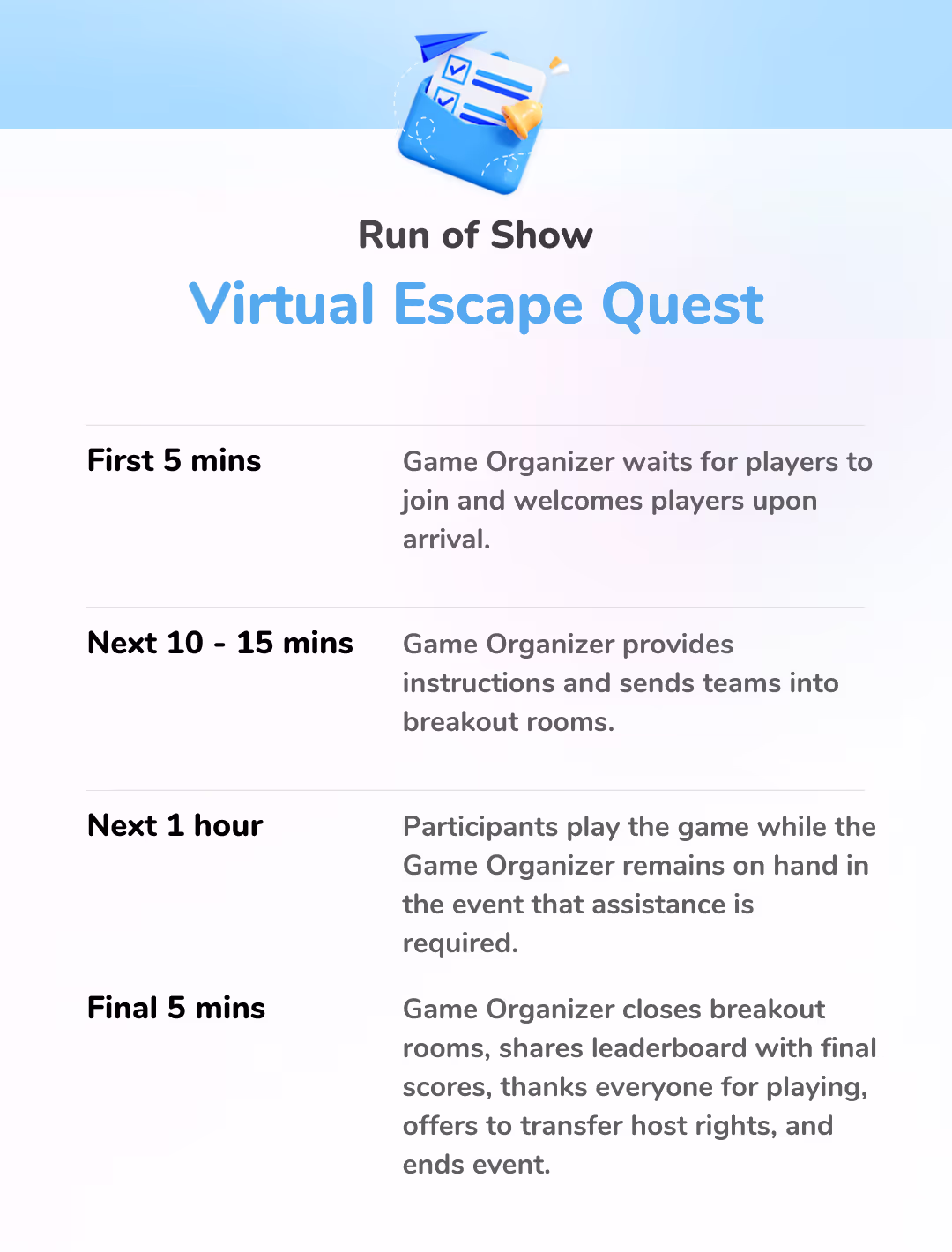 Run of Show

Virtual Escape Quest

| | |
|---|---|
| First 5 mins | Game Organizer waits for players to join and welcomes players upon arrival. |
| Next 10 - 15 mins | Game Organizer provides instructions and sends teams into breakout rooms. |
| Next 1 hour | Participants play the game while the Game Organizer remains on hand in the event that assistance is required. |
| Final 5 mins | Game Organizer closes breakout rooms, shares leaderboard with final scores, thanks everyone for playing, offers to transfer host rights, and ends event. |